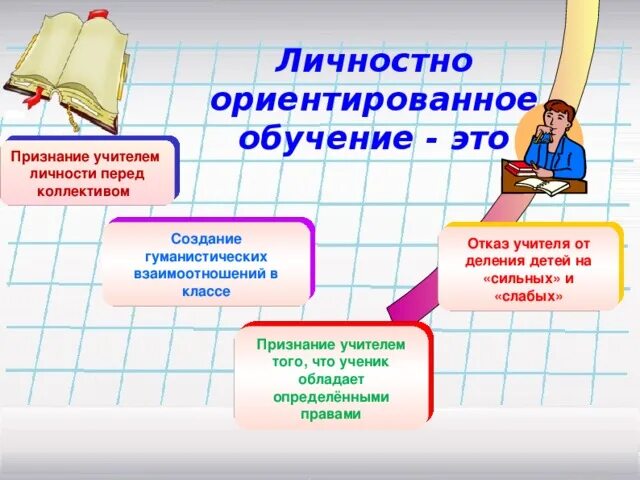 Личностно ориентированное обучение - это

Признание учителем личности перед коллективом

Создание гуманистических взаимоотношений в классе

Отказ учителя от деления детей на «сильных» и «слабых»

Признание учителем того, что ученик обладает определёнными правами